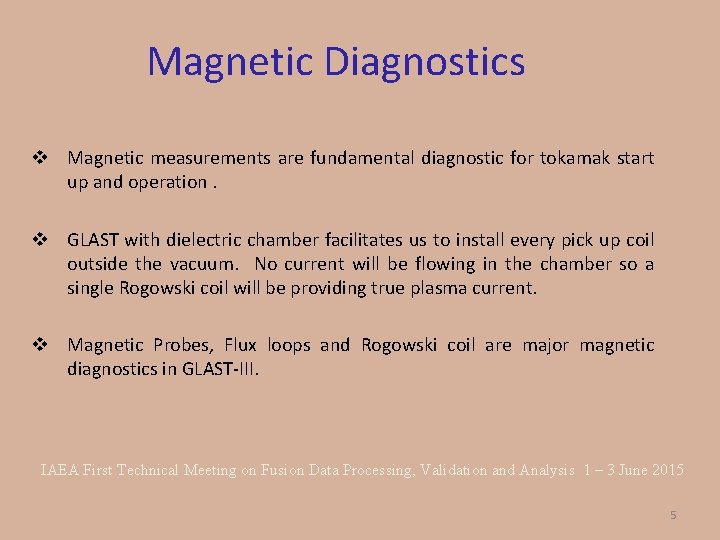 Magnetic Diagnostics

❖ Magnetic measurements are fundamental diagnostic for tokamak start up and operation .

❖ GLAST with dielectric chamber facilitates us to install every pick up coil outside the vacuum. No current will be flowing in the chamber so a single Rogowski coil will be providing true plasma current.

❖ Magnetic Probes, Flux loops and Rogowski coil are major magnetic diagnostics in GLAST-III.

IAEA First Technical Meeting on Fusion Data Processing, Validation and Analysis 1 – 3 June 2015

5